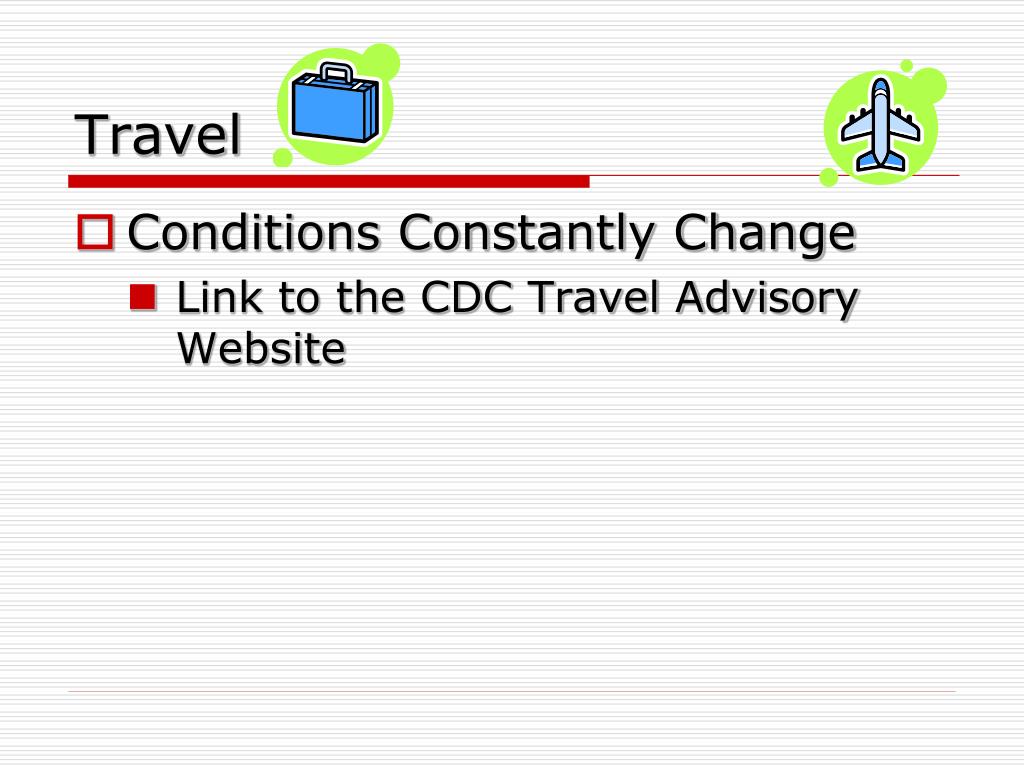 Travel

Conditions Constantly Change

Link to the CDC Travel Advisory Website